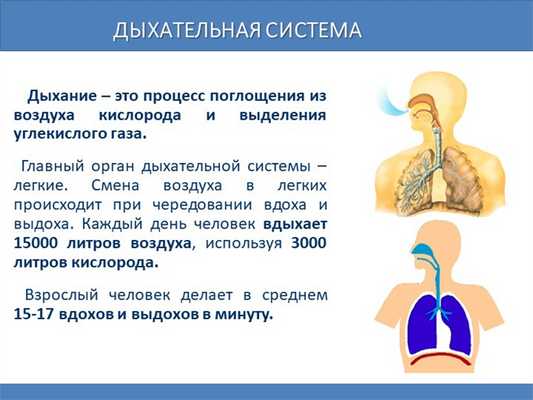 ДЫХАТЕЛЬНАЯ СИСТЕМА

Дыхание – это процесс поглощения из воздуха кислорода и выделения углекислого газа.

Главный орган дыхательной системы – легкие. Смена воздуха в легких происходит при чередовании вдоха и выдоха. Каждый день человек вдыхает 15000 литров воздуха, используя 3000 литров кислорода.

Взрослый человек делает в среднем 15-17 вдохов и выдохов в минуту.